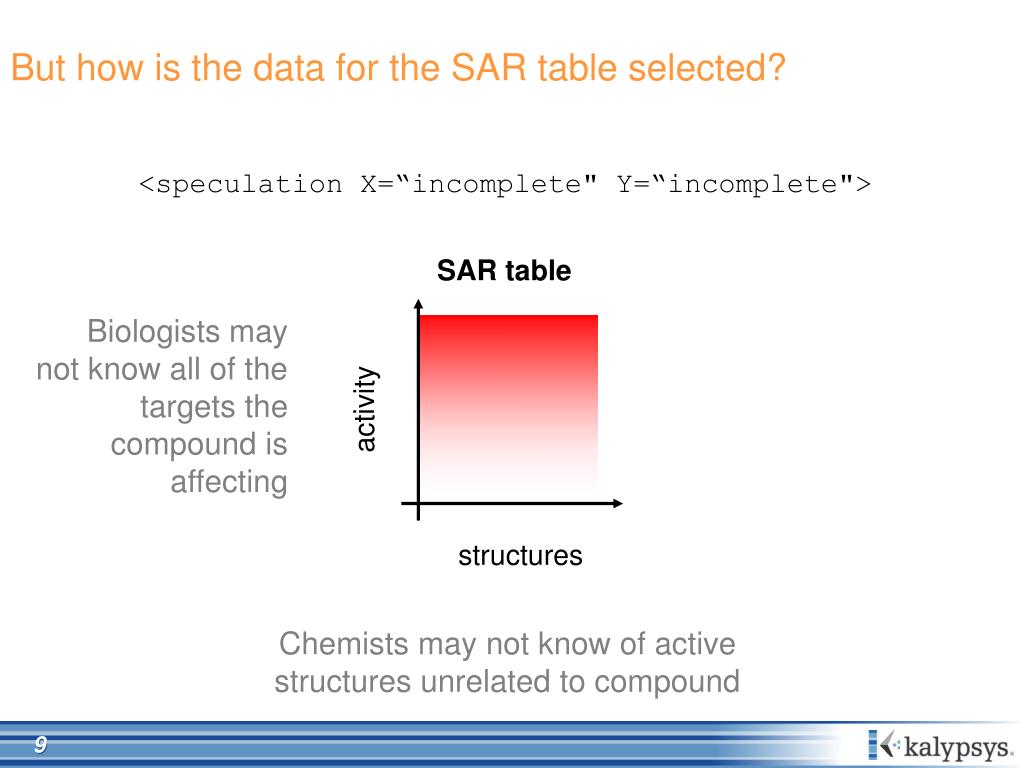 But how is the data for the SAR table selected?

<speculation X=“incomplete" Y=“incomplete">

SAR table

Biologists may not know all of the targets the compound is affecting

activity

structures

Chemists may not know of active structures unrelated to compound

9

kalypsys.